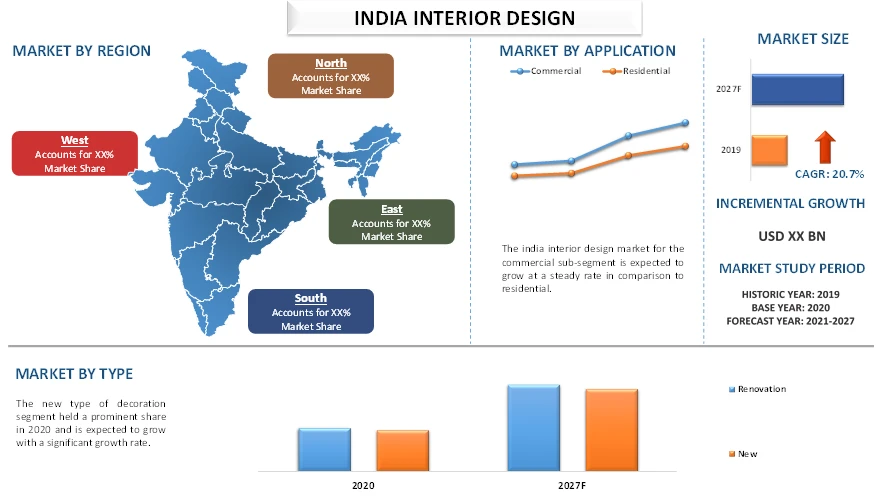 INDIA INTERIOR DESIGN

MARKET BY REGION

North
Accounts for XX%
Market Share

West
Accounts for XX%
Market Share

East
Accounts for XX%
Market Share

South
Accounts for XX%
Market Share

MARKET BY APPLICATION

Commercial
Residential

The india interior design market for the commercial sub-segment is expected to grow at a steady rate in comparison to residential.

MARKET SIZE

2027F
2019

CAGR: 20.7%

INCREMENTAL GROWTH

USD XX BN

MARKET STUDY PERIOD

HISTORIC YEAR: 2019
BASE YEAR: 2020
FORECAST YEAR: 2021-2027

MARKET BY TYPE

The new type of decoration segment held a prominent share in 2020 and is expected to grow with a significant growth rate.

2020
2027F

Renovation
New